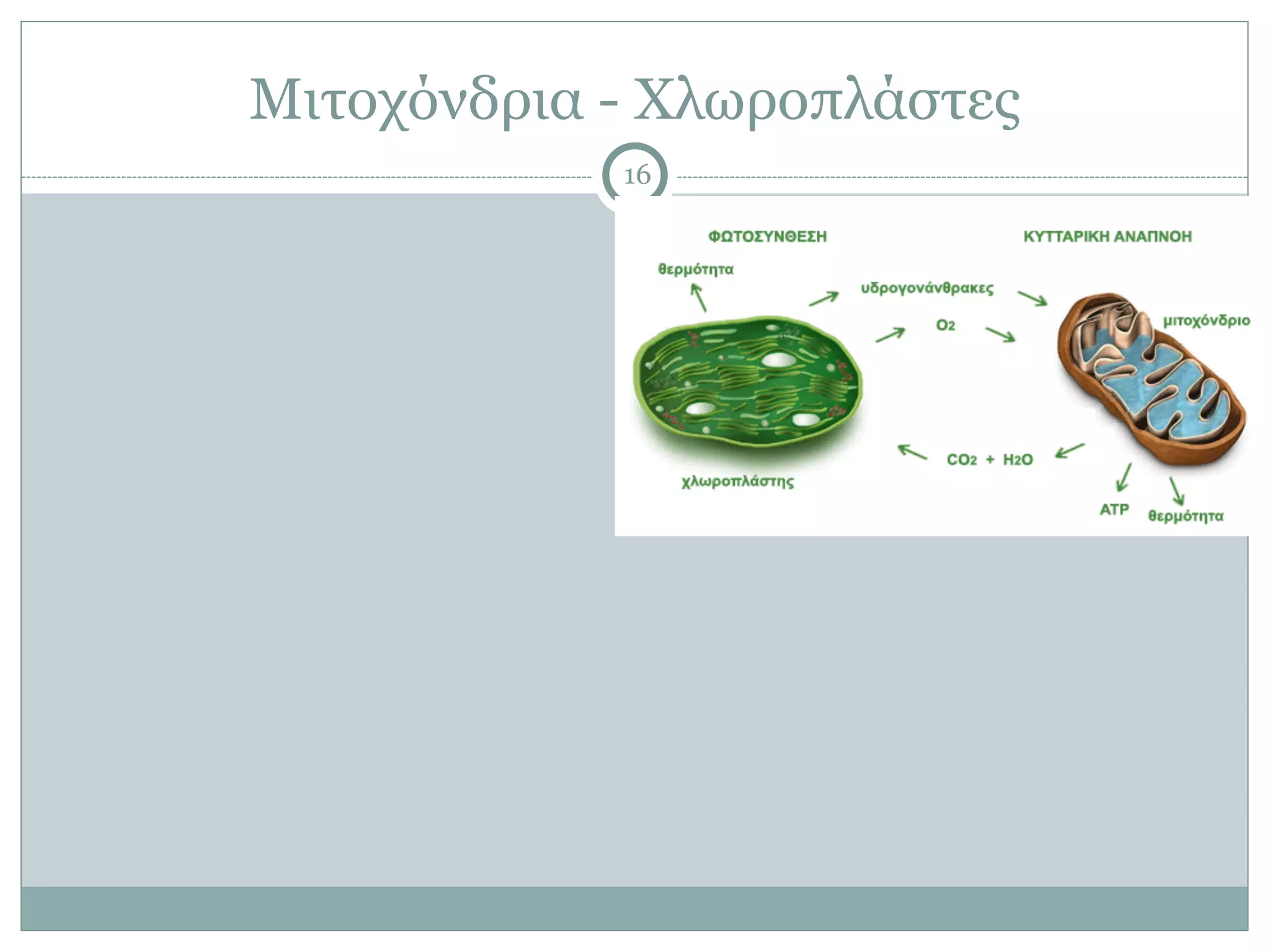 Μιτοχόνδρια - Χλωροπλάστες

16

ΦΩΤΟΣΥΝΘΕΣΗ

ΚΥΤΤΑΡΙΚΗ ΑΝΑΠΝΟΗ

θερμότητα

υδρογονάνθρακες

$O_2$

μιτοχόνδριο

χλωροπλάστης

$CO_2$ + $H_2O$

ATP

θερμότητα